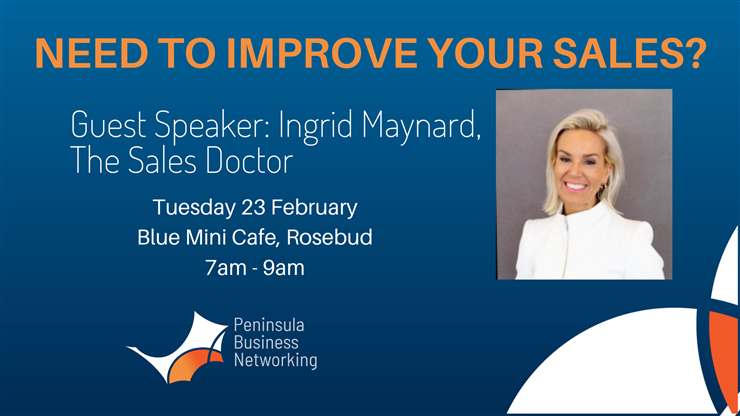 NEED TO IMPROVE YOUR SALES?

Guest Speaker: Ingrid Maynard, The Sales Doctor

Tuesday 23 February
Blue Mini Cafe, Rosebud
7am - 9am

Peninsula Business Networking